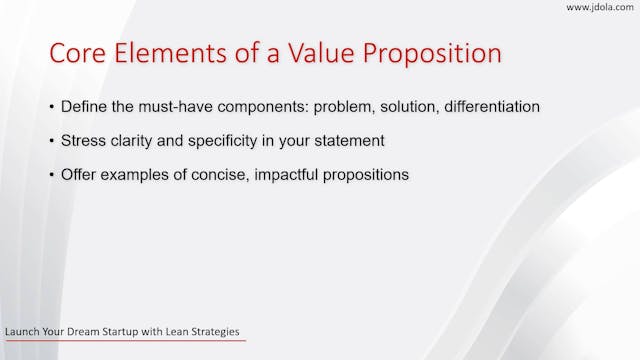 www.jdola.com

Core Elements of a Value Proposition

• Define the must-have components: problem, solution, differentiation

• Stress clarity and specificity in your statement

• Offer examples of concise, impactful propositions

Launch Your Dream Startup with Lean Strategies